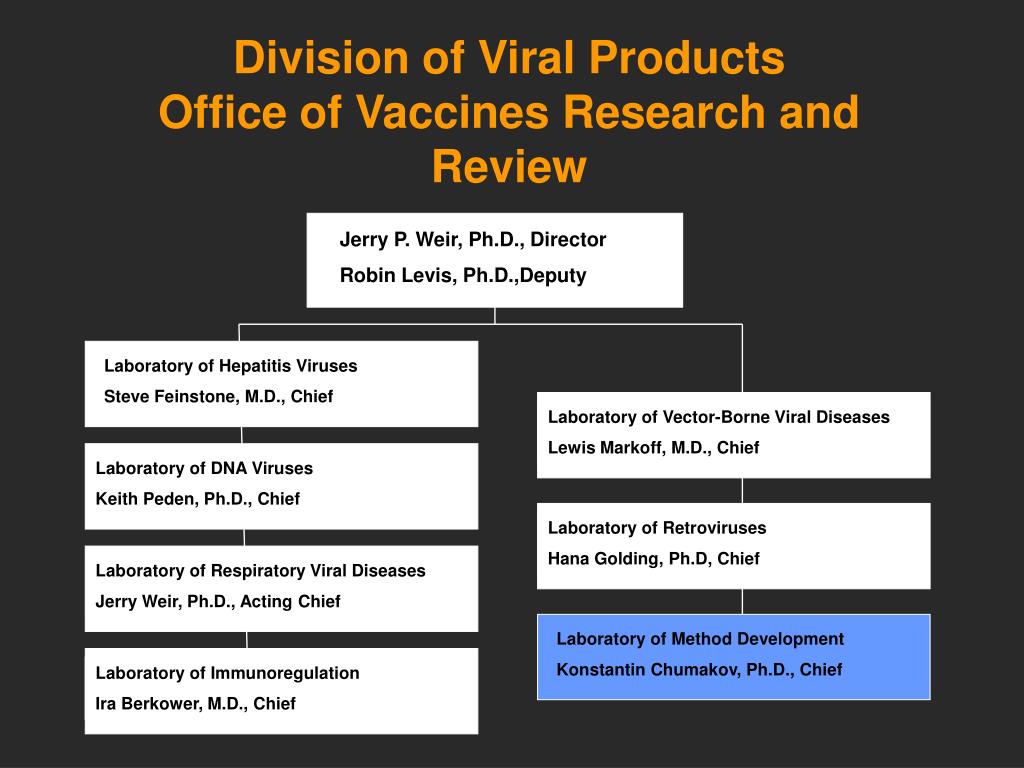 Division of Viral Products
Office of Vaccines Research and Review

Jerry P. Weir, Ph.D., Director
Robin Levis, Ph.D.,Deputy

Laboratory of Hepatitis Viruses
Steve Feinstone, M.D., Chief

Laboratory of DNA Viruses
Keith Peden, Ph.D., Chief

Laboratory of Respiratory Viral Diseases
Jerry Weir, Ph.D., Acting Chief

Laboratory of Immunoregulation
Ira Berkower, M.D., Chief

Laboratory of Vector-Borne Viral Diseases
Lewis Markoff, M.D., Chief

Laboratory of Retroviruses
Hana Golding, Ph.D, Chief

Laboratory of Method Development
Konstantin Chumakov, Ph.D., Chief